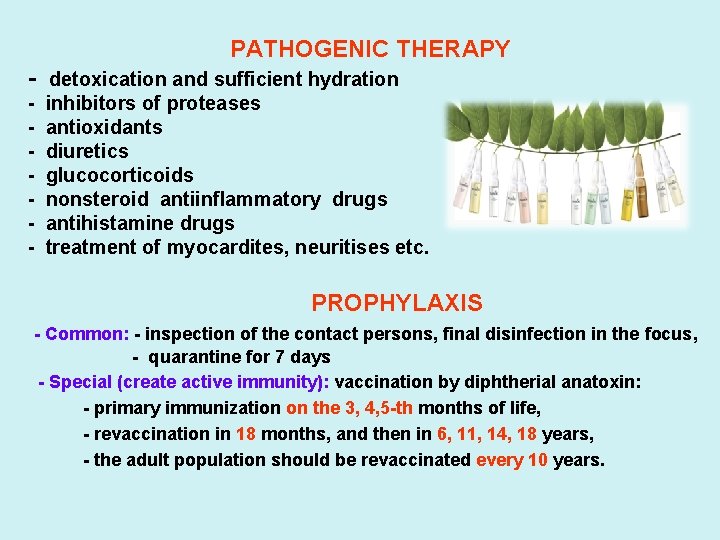 PATHOGENIC THERAPY

- detoxication and sufficient hydration
- inhibitors of proteases
- antioxidants
- diuretics
- glucocorticoids
- nonsteroid antiinflammatory drugs
- antihistamine drugs
- treatment of myocardites, neuritises etc.

PROPHYLAXIS

- Common: - inspection of the contact persons, final disinfection in the focus,
- quarantine for 7 days

- Special (create active immunity): vaccination by diphtherial anatoxin:
- primary immunization on the 3, 4,5-th months of life,
- revaccination in 18 months, and then in 6, 11, 14, 18 years,
- the adult population should be revaccinated every 10 years.